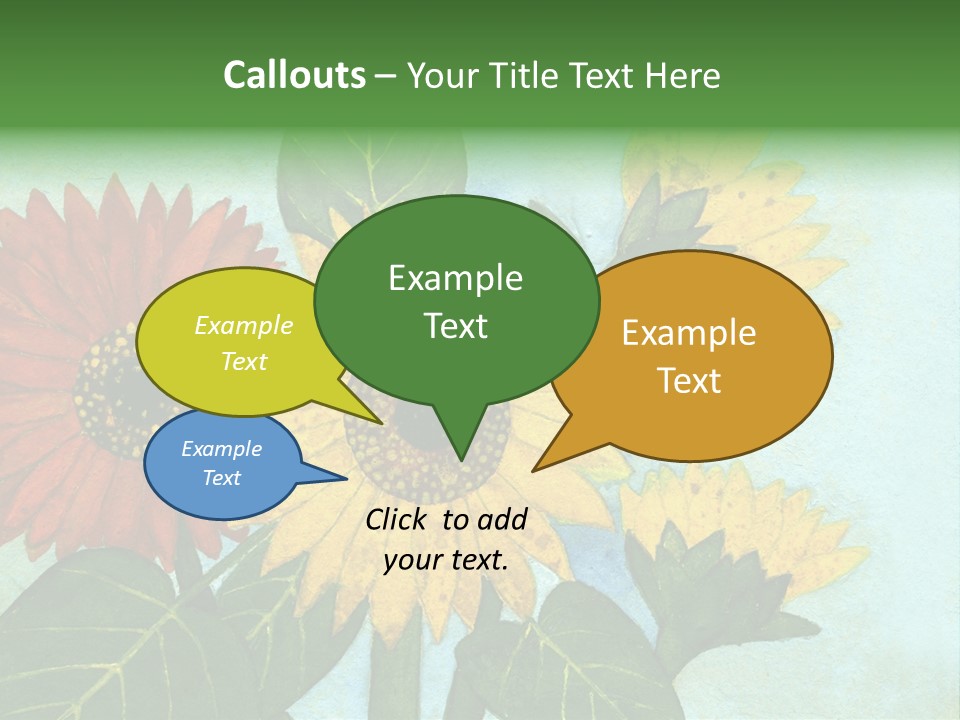 Callouts – Your Title Text Here

Example Text

Example Text

Example Text

Example Text

Click to add your text.